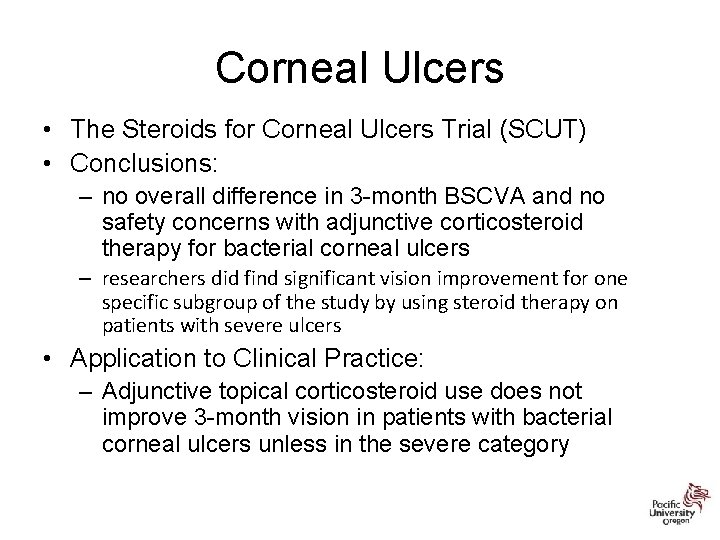 Corneal Ulcers

• The Steroids for Corneal Ulcers Trial (SCUT)
• Conclusions:
– no overall difference in 3-month BSCVA and no safety concerns with adjunctive corticosteroid therapy for bacterial corneal ulcers
– researchers did find significant vision improvement for one specific subgroup of the study by using steroid therapy on patients with severe ulcers
• Application to Clinical Practice:
– Adjunctive topical corticosteroid use does not improve 3-month vision in patients with bacterial corneal ulcers unless in the severe category

Pacific University Oregon